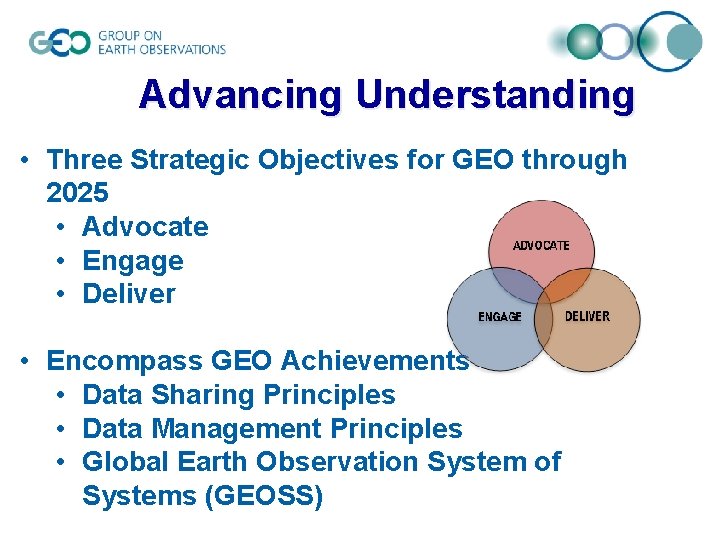 GEO GROUP ON EARTH OBSERVATIONS

Advancing Understanding

• Three Strategic Objectives for GEO through 2025
  • Advocate
  • Engage
  • Deliver

ADVOCATE
ENGAGE
DELIVER

• Encompass GEO Achievements
  • Data Sharing Principles
  • Data Management Principles
  • Global Earth Observation System of Systems (GEOSS)